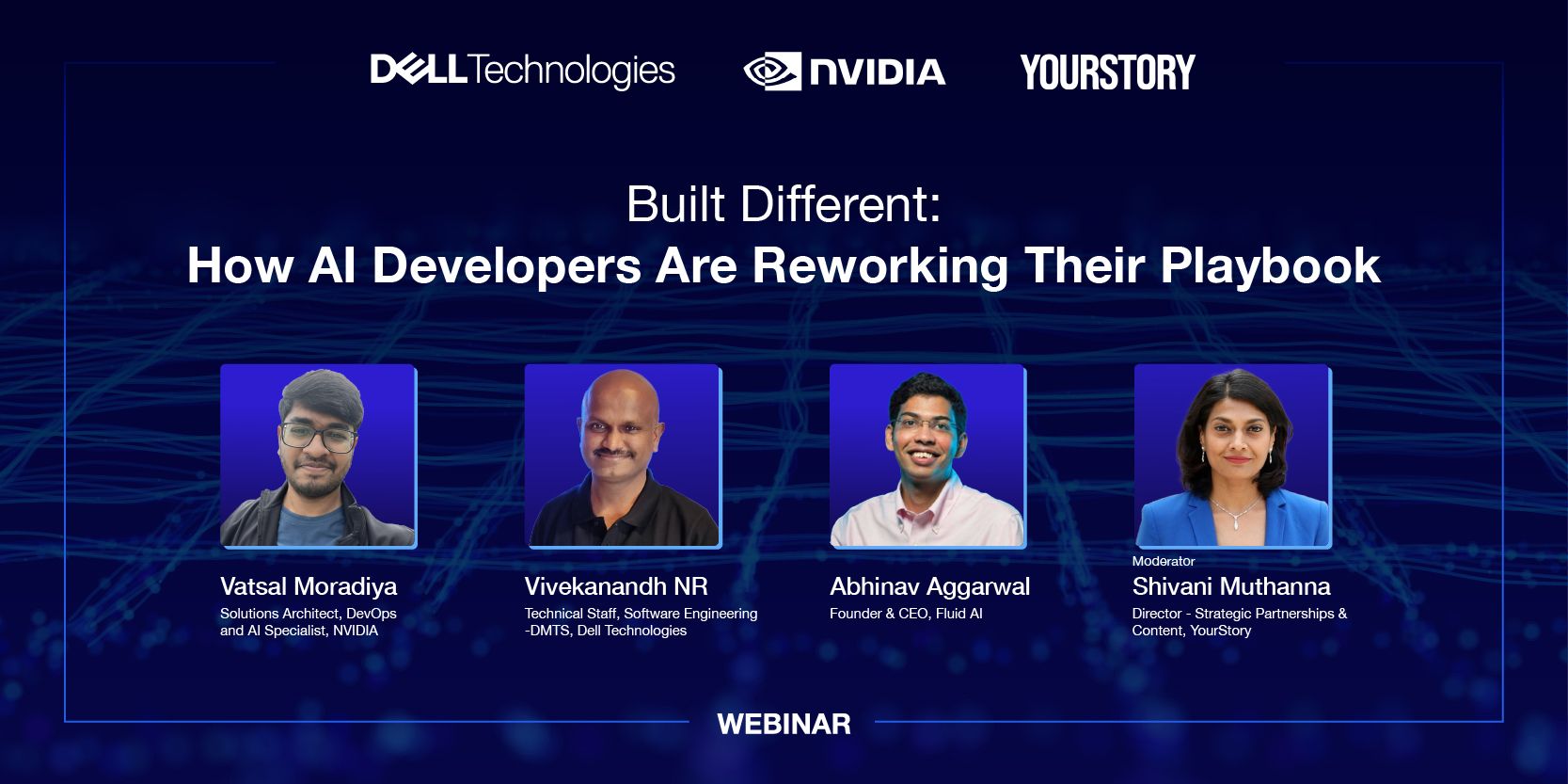 DELL Technologies NVIDIA YOURSTORY

Built Different:
How AI Developers Are Reworking Their Playbook

Vatsal Moradiya
Solutions Architect, DevOps and AI Specialist, NVIDIA

Vivekanandh NR
Technical Staff, Software Engineering -DMTS, Dell Technologies

Abhinav Aggarwal
Founder & CEO, Fluid AI

Moderator
Shivani Muthanna
Director - Strategic Partnerships & Content, YourStory

WEBINAR